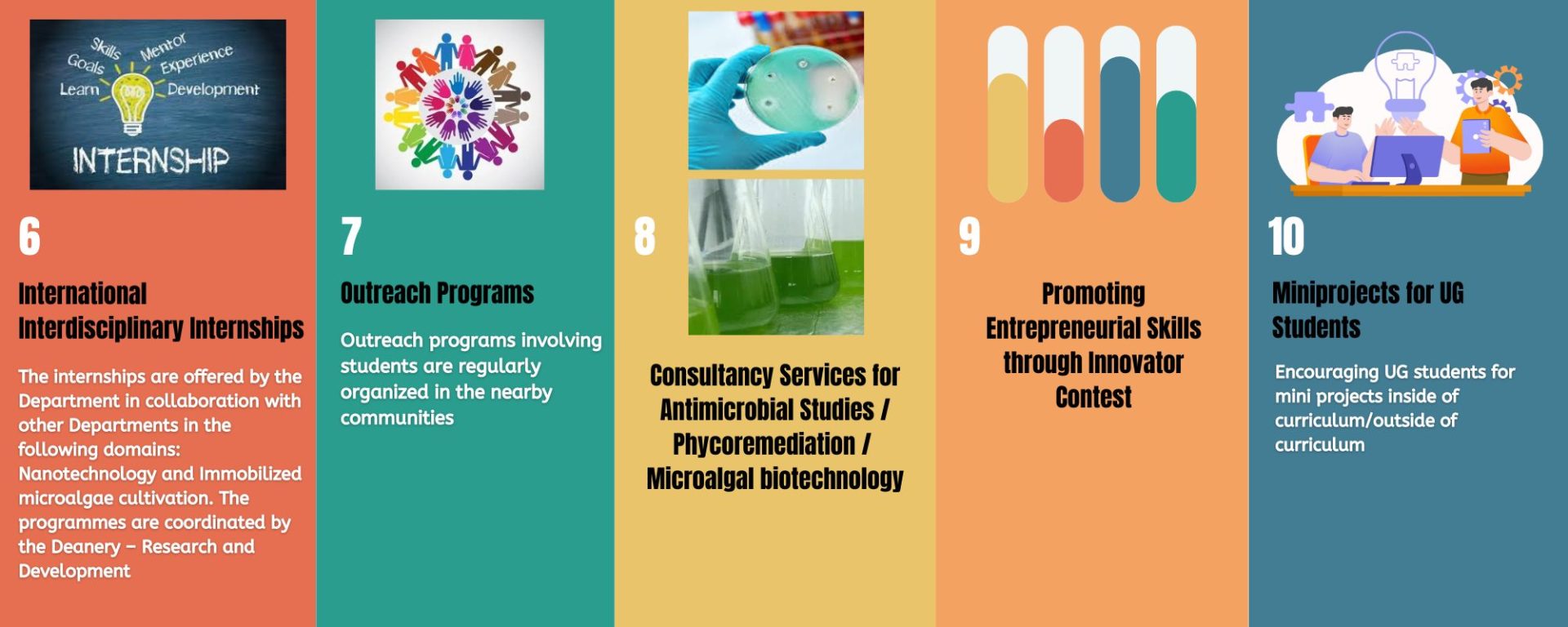 Skills
Goals
Mentor
Experience
Learn
Development
INTERNSHIP

6

International Interdisciplinary Internships

The internships are offered by the Department in collaboration with other Departments in the following domains: Nanotechnology and Immobilized microalgae cultivation. The programmes are coordinated by the Deanery – Research and Development

7

Outreach Programs

Outreach programs involving students are regularly organized in the nearby communities

8

Consultancy Services for Antimicrobial Studies / Phycoremediation / Microalgal biotechnology

9

Promoting Entrepreneurial Skills through Innovator Contest

10

Miniprojects for UG Students

Encouraging UG students for mini projects inside of curriculum/outside of curriculum